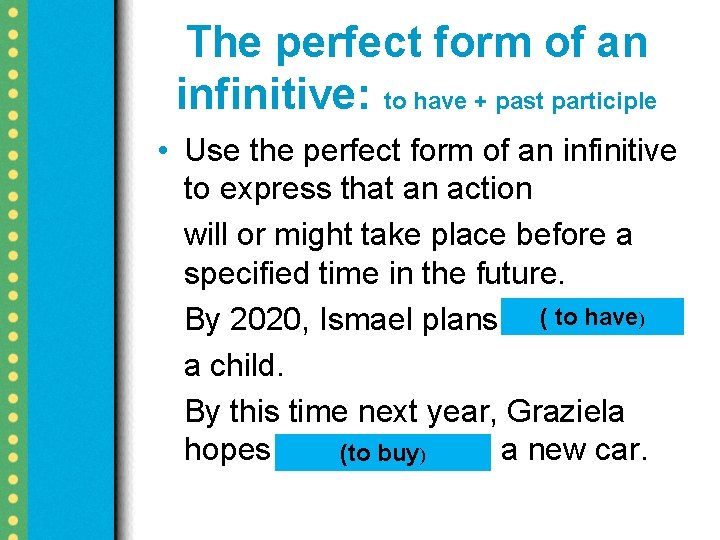 The perfect form of an infinitive: to have + past participle

• Use the perfect form of an infinitive to express that an action

will or might take place before a specified time in the future.

By 2020, Ismael plans ( to have) a child.

By this time next year, Graziela hopes (to buy) a new car.